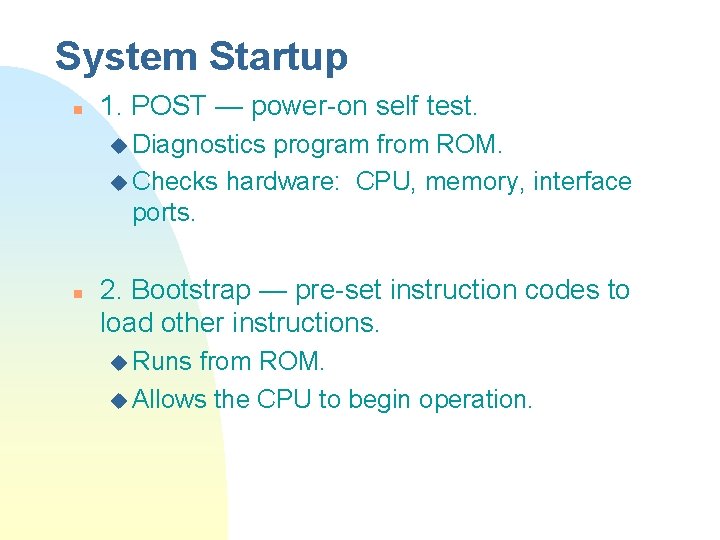 System Startup

1. POST — power-on self test.

Diagnostics program from ROM.

Checks hardware: CPU, memory, interface ports.

2. Bootstrap — pre-set instruction codes to load other instructions.

Runs from ROM.

Allows the CPU to begin operation.